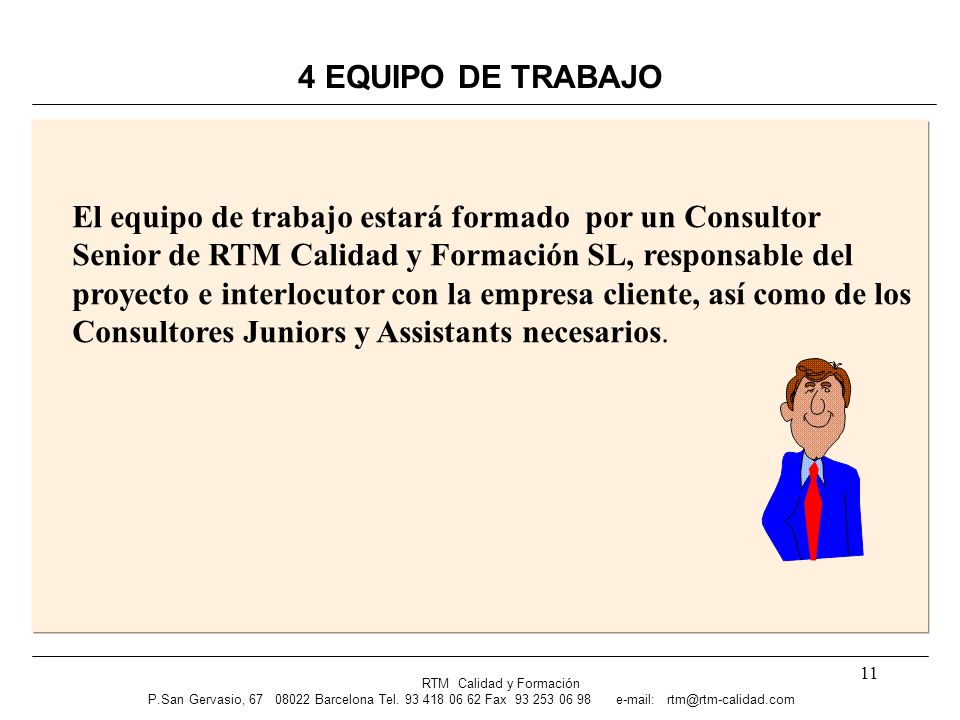 4 EQUIPO DE TRABAJO

El equipo de trabajo estará formado por un Consultor Senior de RTM Calidad y Formación SL, responsable del proyecto e interlocutor con la empresa cliente, así como de los Consultores Juniors y Assistants necesarios.

11

RTM Calidad y Formación
P.San Gervasio, 67 08022 Barcelona Tel. 93 418 06 62 Fax 93 253 06 98 e-mail: rtm@rtm-calidad.com